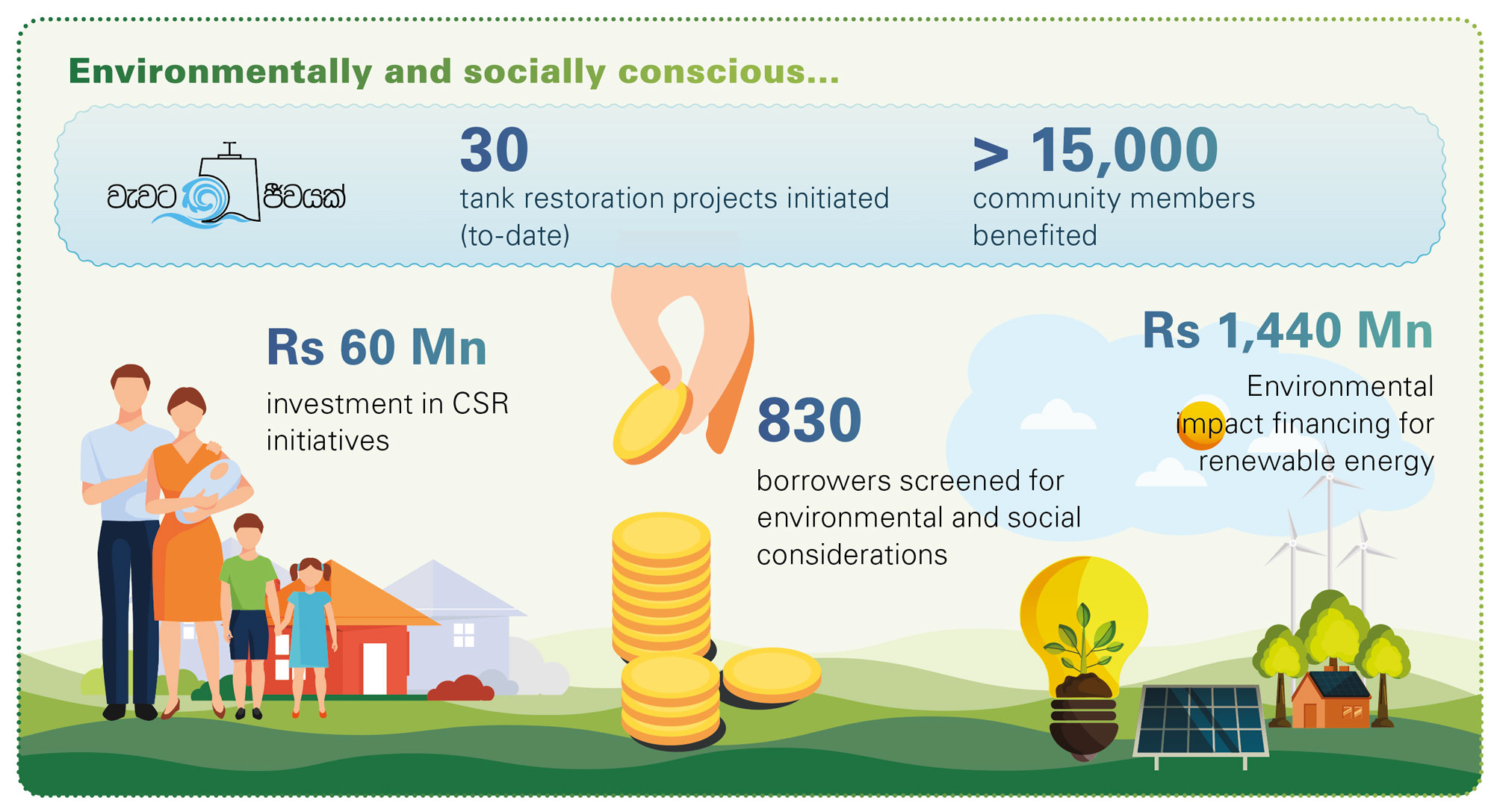 Environmentally and socially conscious...

වැවට ජීවයක්

30
tank restoration projects initiated (to-date)

> 15,000
community members benefited

Rs 60 Mn
investment in CSR initiatives

830
borrowers screened for environmental and social considerations

Rs 1,440 Mn
Environmental impact financing for renewable energy